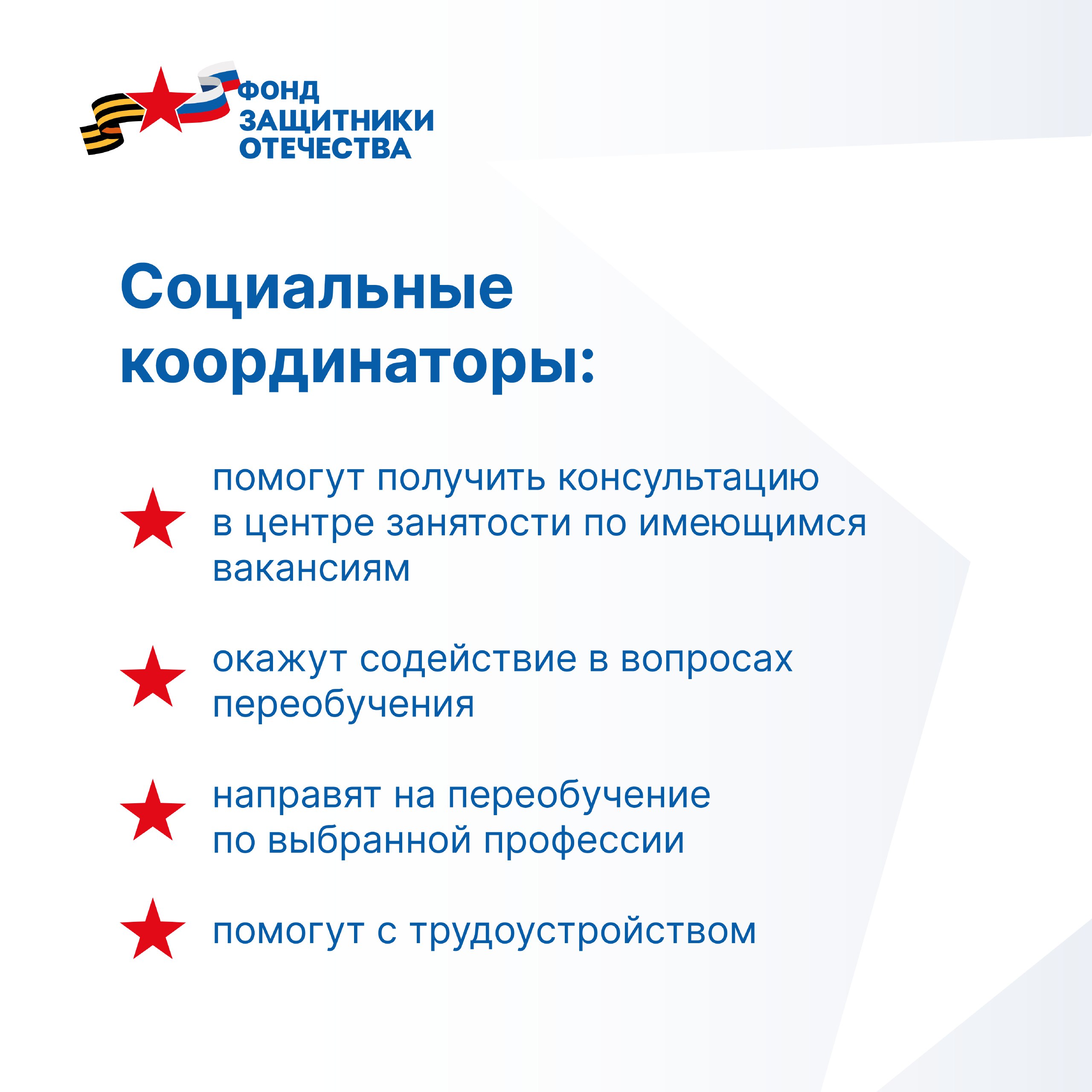 ФОНД
ЗАЩИТНИКИ
ОТЕЧЕСТВА

Социальные координаторы:

помогут получить консультацию в центре занятости по имеющимся вакансиям

окажут содействие в вопросах переобучения

направят на переобучение по выбранной профессии

помогут с трудоустройством